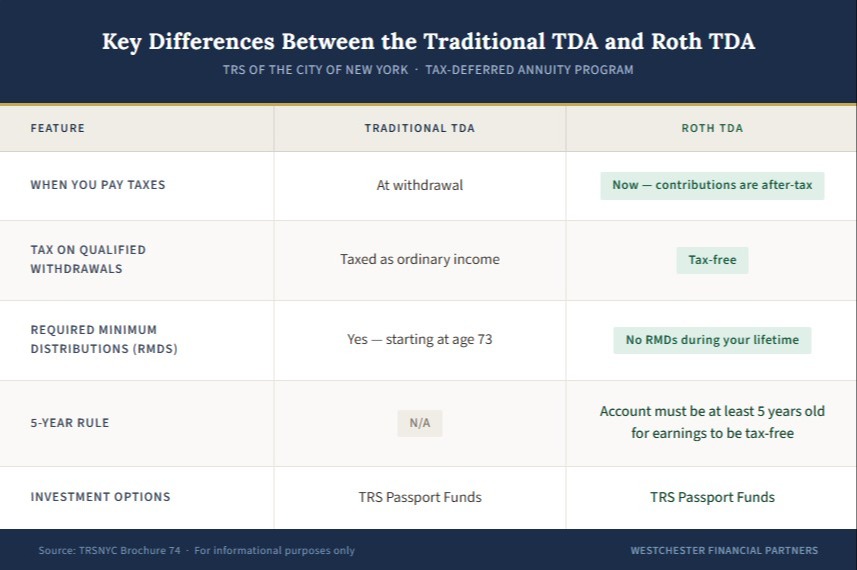 Key Differences Between the Traditional TDA and Roth TDA

TRS OF THE CITY OF NEW YORK · TAX-DEFERRED ANNUITY PROGRAM

| FEATURE | TRADITIONAL TDA | ROTH TDA |
|---|---|---|
| WHEN YOU PAY TAXES | At withdrawal | Now — contributions are after-tax |
| TAX ON QUALIFIED WITHDRAWALS | Taxed as ordinary income | Tax-free |
| REQUIRED MINIMUM DISTRIBUTIONS (RMDS) | Yes — starting at age 73 | No RMDs during your lifetime |
| 5-YEAR RULE | N/A | Account must be at least 5 years old for earnings to be tax-free |
| INVESTMENT OPTIONS | TRS Passport Funds | TRS Passport Funds |

Source: TRSNYC Brochure 74 · For informational purposes only

WESTCHESTER FINANCIAL PARTNERS